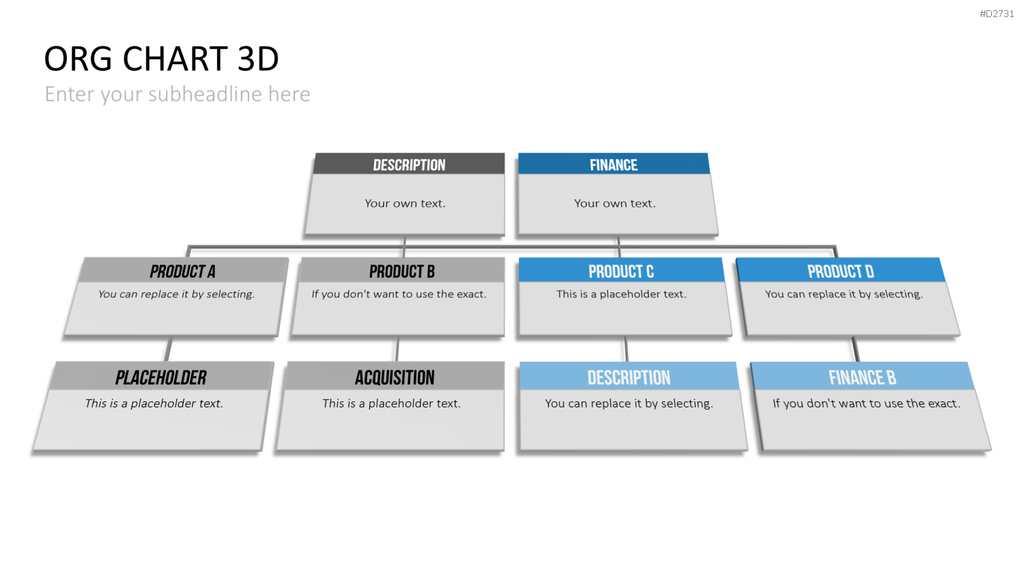 #D2731

ORG CHART 3D

Enter your subheadline here

DESCRIPTION

Your own text.

FINANCE

Your own text.

PRODUCT A

You can replace it by selecting.

PRODUCT B

If you don't want to use the exact.

PRODUCT C

This is a placeholder text.

PRODUCT D

You can replace it by selecting.

PLACEHOLDER

This is a placeholder text.

ACQUISITION

This is a placeholder text.

DESCRIPTION

You can replace it by selecting.

FINANCE B

If you don't want to use the exact.